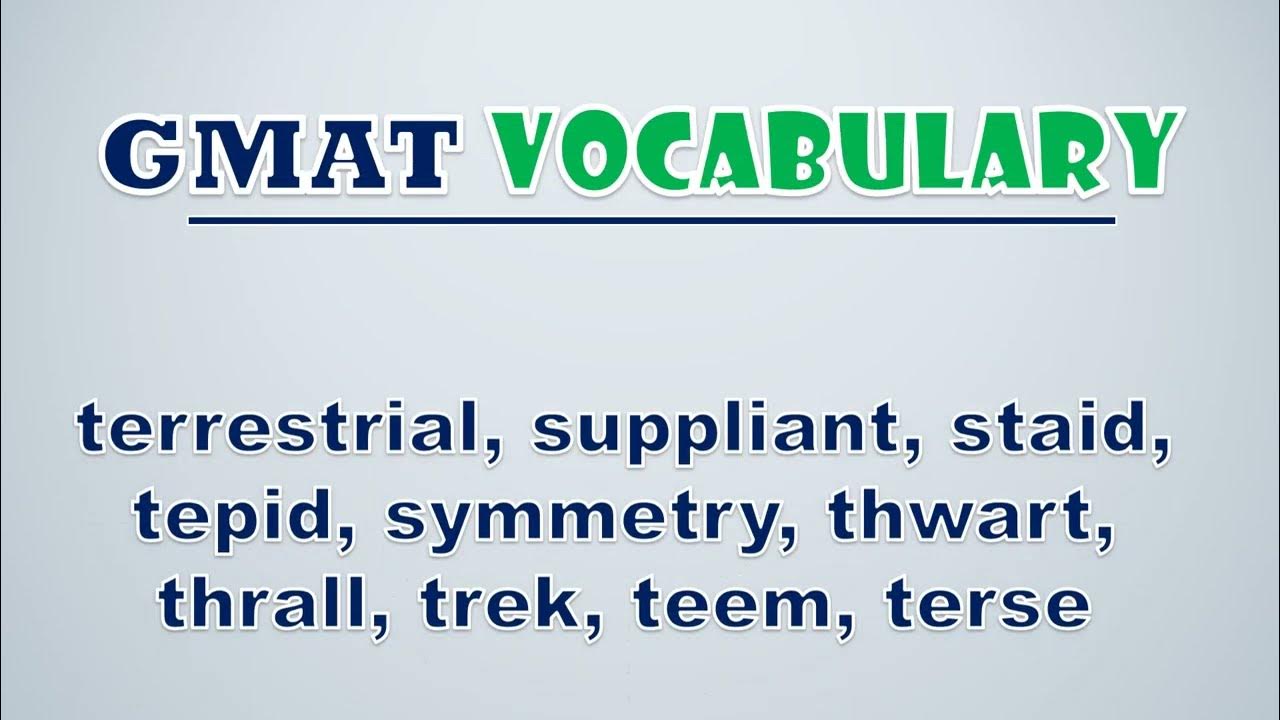 GMAT VOCABULARY

terrestrial, suppliant, staid, tepid, symmetry, thwart, thrall, trek, teem, terse